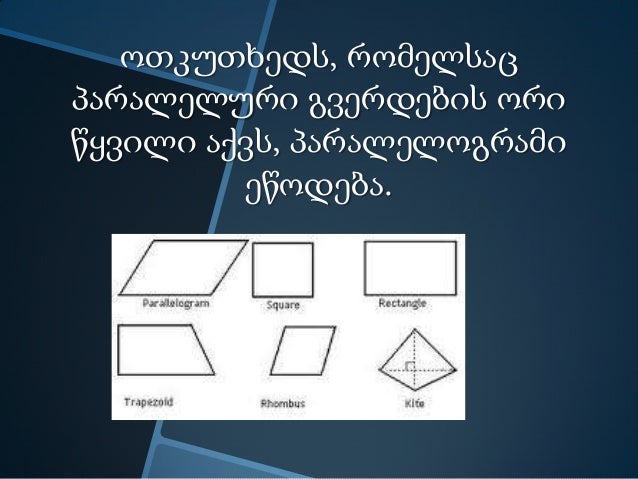 ოთკუთხედს, რომელსაც პარალელური გვერდების ორი წყვილი აქვს, პარალელოგრამი ეწოდება.

Parallelogram

Square

Rectangle

Trapezoid

Rhombus

Kite